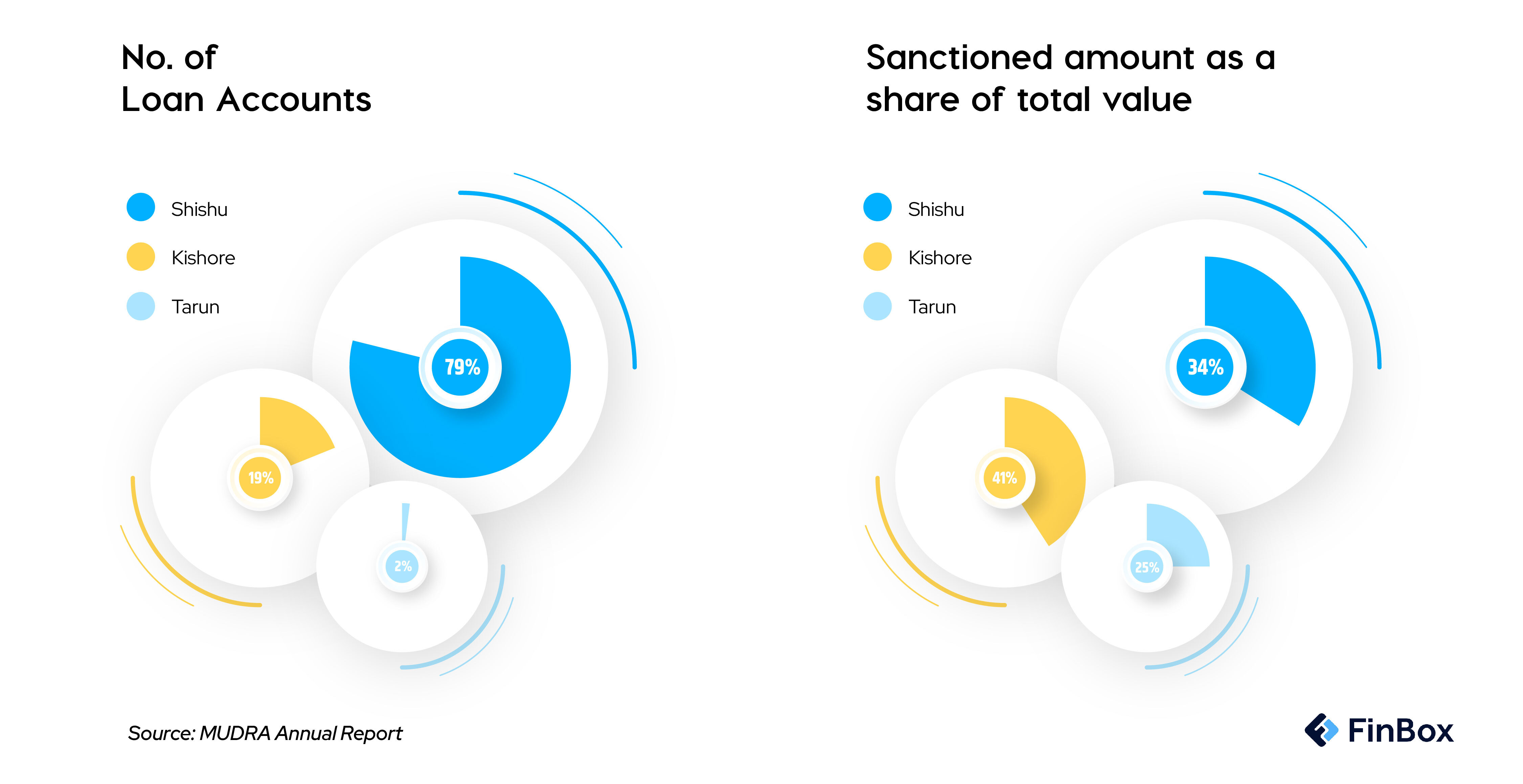 No. of Loan Accounts

Shishu
Kishore
Tarun

79%
19%
2%

Sanctioned amount as a share of total value

Shishu
Kishore
Tarun

34%
41%
25%

Source: MUDRA Annual Report

FinBox